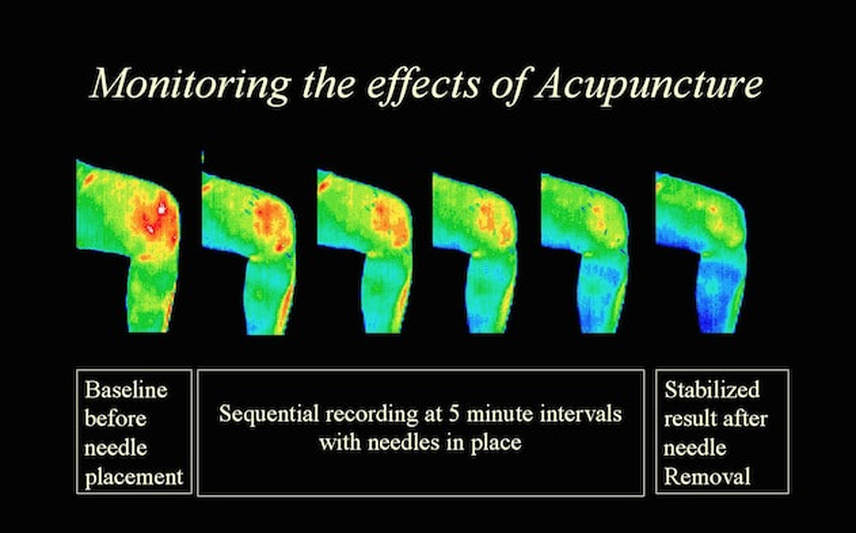 Monitoring the effects of Acupuncture

Baseline before needle placement

Sequential recording at 5 minute intervals with needles in place

Stabilized result after needle Removal